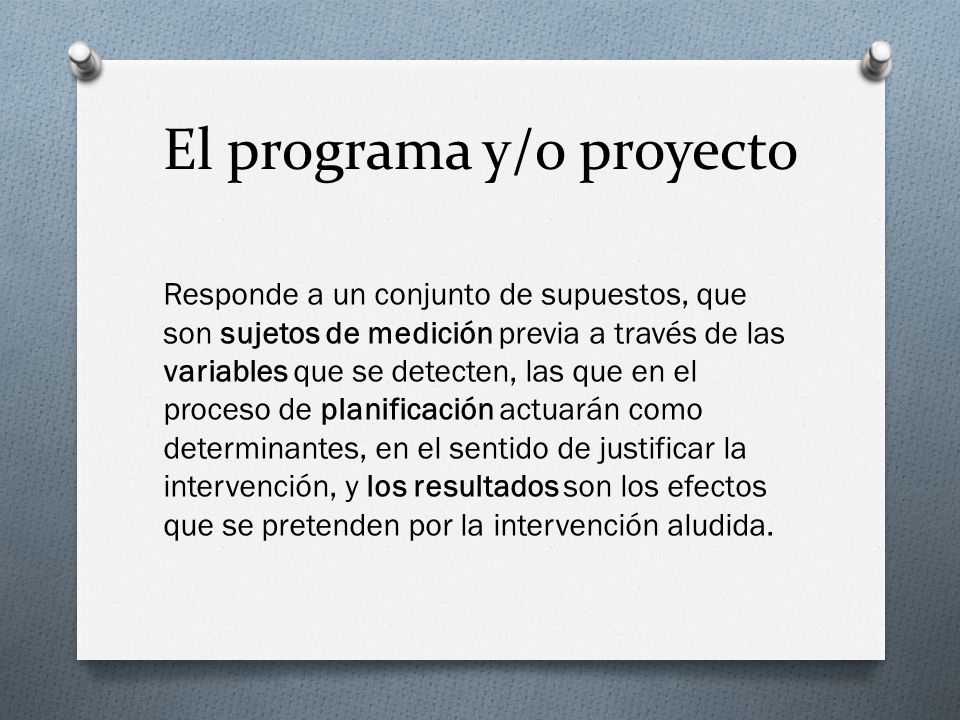 El programa y/o proyecto

Responde a un conjunto de supuestos, que son sujetos de medición previa a través de las variables que se detecten, las que en el proceso de planificación actuarán como determinantes, en el sentido de justificar la intervención, y los resultados son los efectos que se pretenden por la intervención aludida.